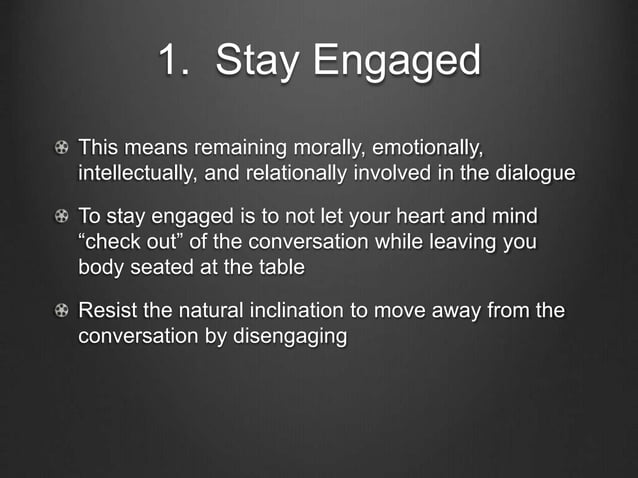 1. Stay Engaged

This means remaining morally, emotionally, intellectually, and relationally involved in the dialogue

To stay engaged is to not let your heart and mind “check out” of the conversation while leaving you body seated at the table

Resist the natural inclination to move away from the conversation by disengaging